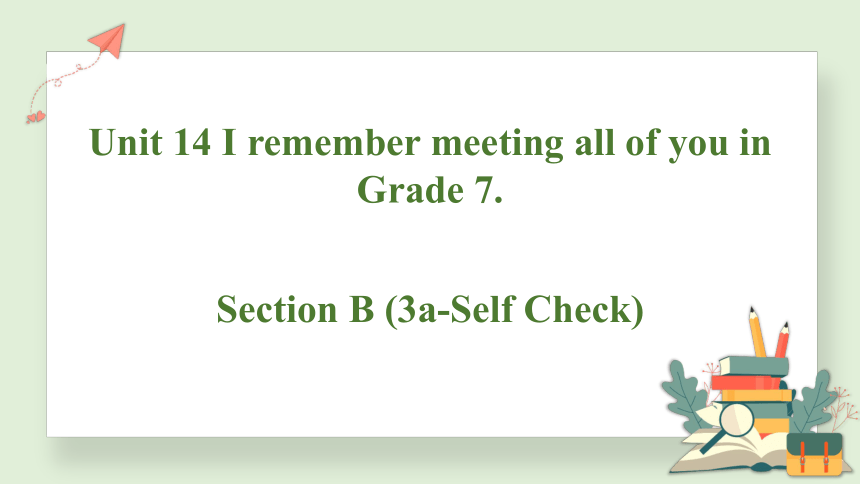 Unit 14 I remember meeting all of you in Grade 7.

Section B (3a-Self Check)